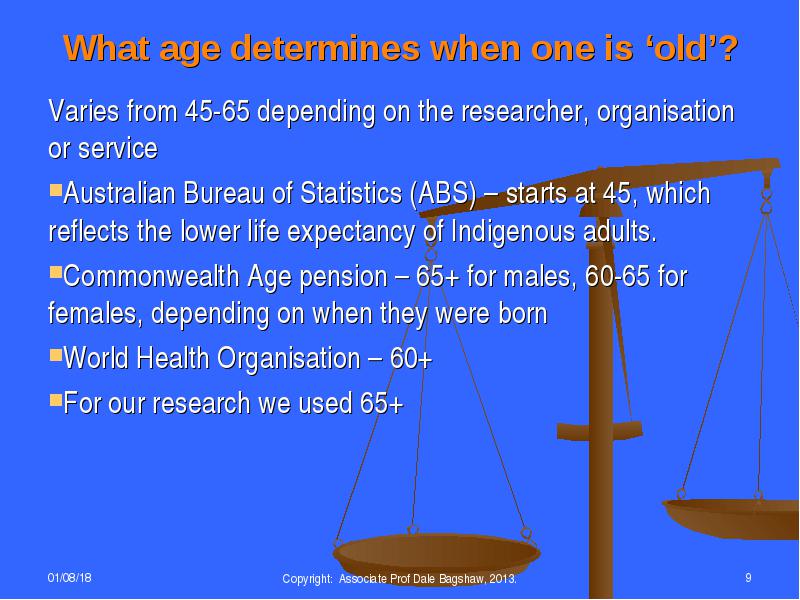 What age determines when one is ‘old’?

Varies from 45-65 depending on the researcher, organisation or service

▪Australian Bureau of Statistics (ABS) – starts at 45, which reflects the lower life expectancy of Indigenous adults.

▪Commonwealth Age pension – 65+ for males, 60-65 for females, depending on when they were born

▪World Health Organisation – 60+

▪For our research we used 65+

01/08/18

Copyright: Associate Prof Dale Bagshaw, 2013.

9